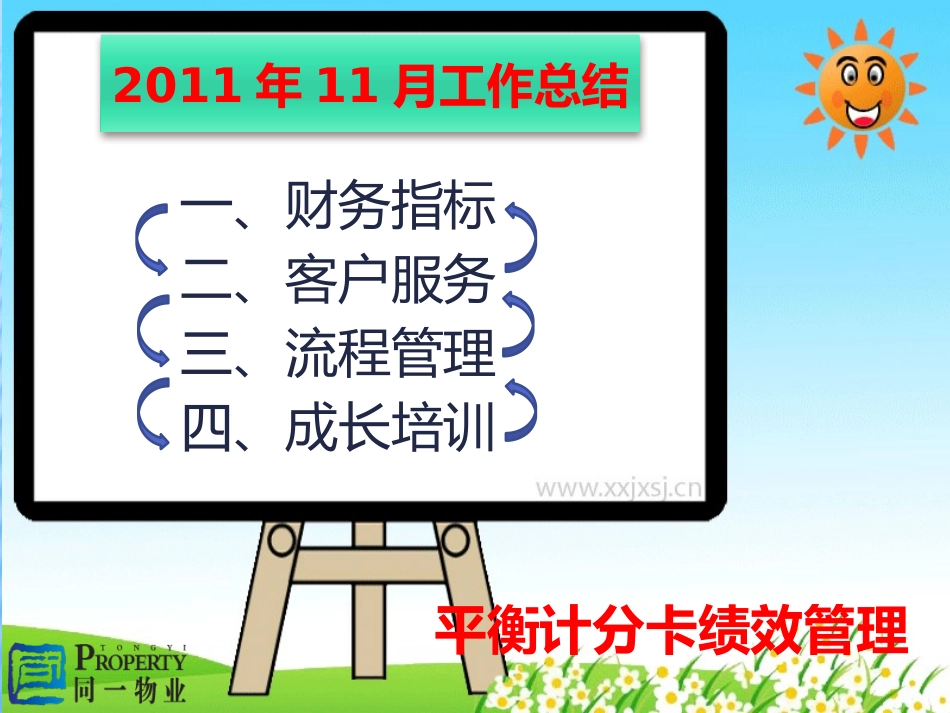 2011 年 11 月工作总结

一、财务指标
二、客户服务
三、流程管理
四、成长培训

www.xxjxsj.cn

平衡计分卡绩效管理

TONGYI
PROPERTY
同一物业